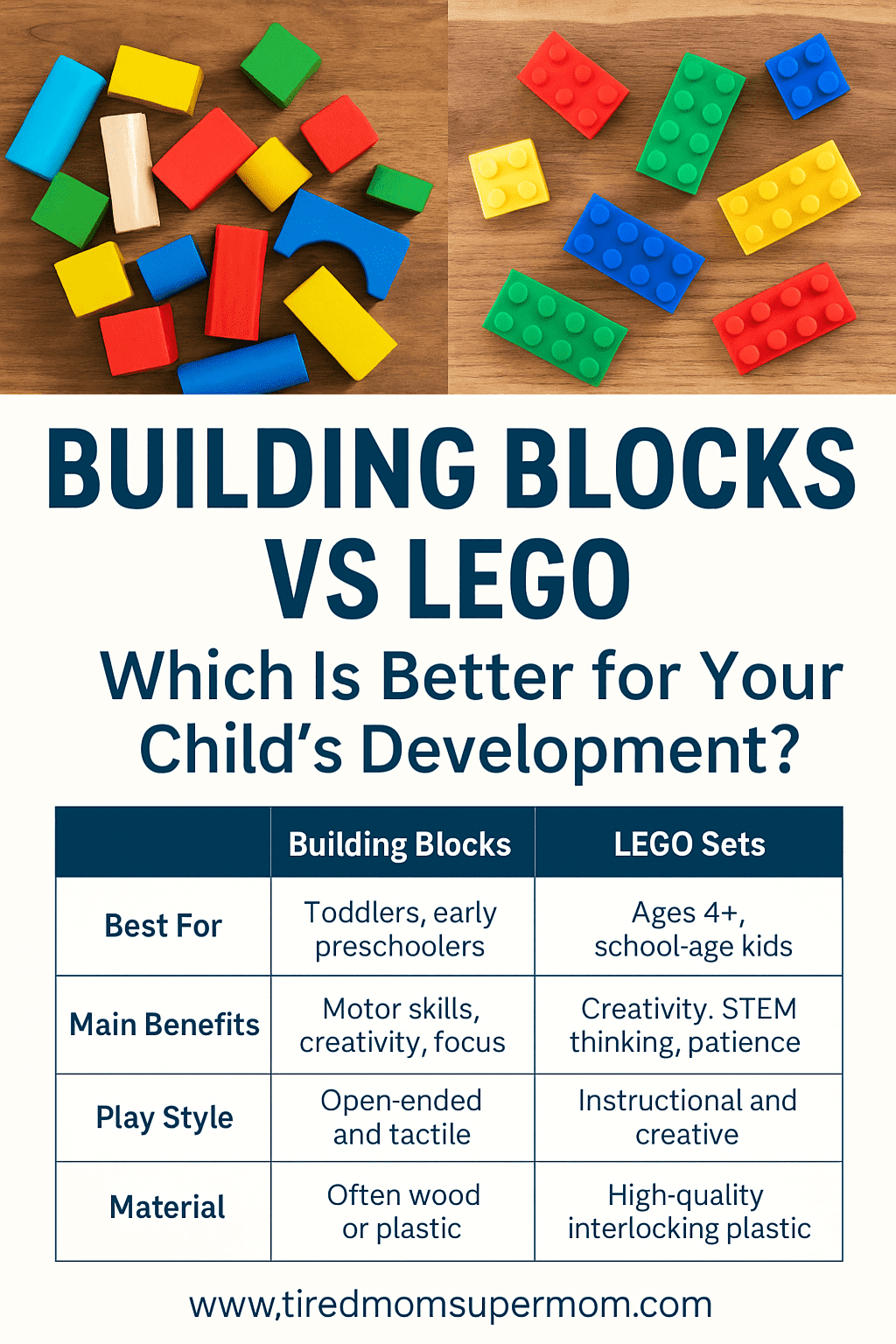 BUILDING BLOCKS VS LEGO

Which Is Better for Your Child's Development?

| | Building Blocks | LEGO Sets |
|---|---|---|
| Best For | Toddlers, early preschoolers | Ages 4+, school-age kids |
| Main Benefits | Motor skills, creativity, focus | Creativity. STEM thinking, patience |
| Play Style | Open-ended and tactile | Instructional and creative |
| Material | Often wood or plastic | High-quality interlocking plastic |

www,tiredmomsupermom.com